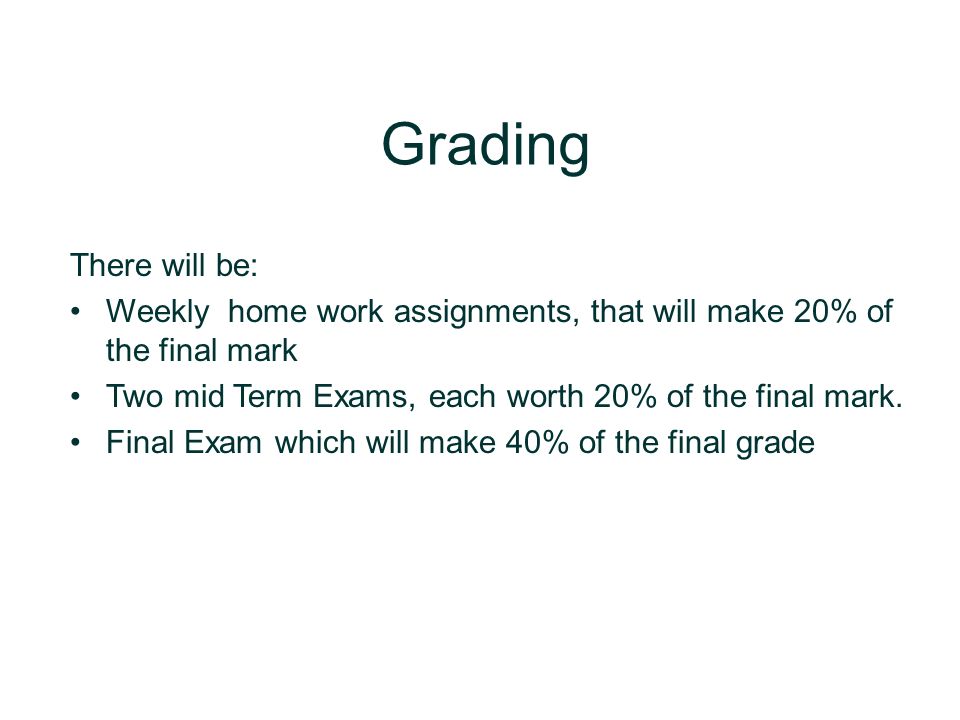 Grading

There will be:

• Weekly home work assignments, that will make 20% of the final mark
• Two mid Term Exams, each worth 20% of the final mark.
• Final Exam which will make 40% of the final grade